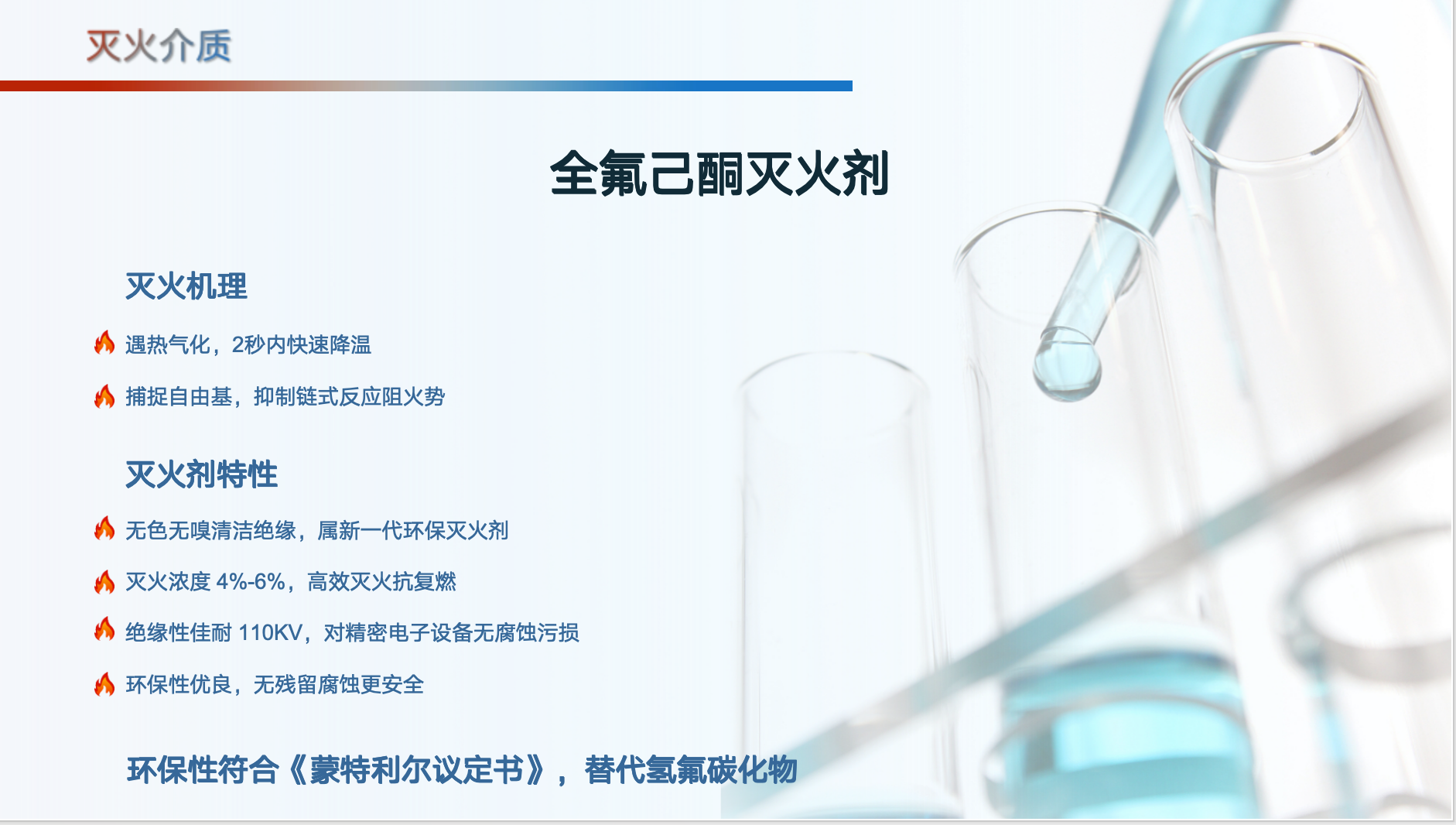 灭火介质

全氟己酮灭火剂

灭火机理

遇热气化，2秒内快速降温

捕捉自由基，抑制链式反应阻火势

灭火剂特性

无色无嗅清洁绝缘，属新一代环保灭火剂

灭火浓度 4%-6%，高效灭火抗复燃

绝缘性佳耐 110KV，对精密电子设备无腐蚀污损

环保性优良，无残留腐蚀更安全

环保性符合《蒙特利尔议定书》，替代氢氟碳化物